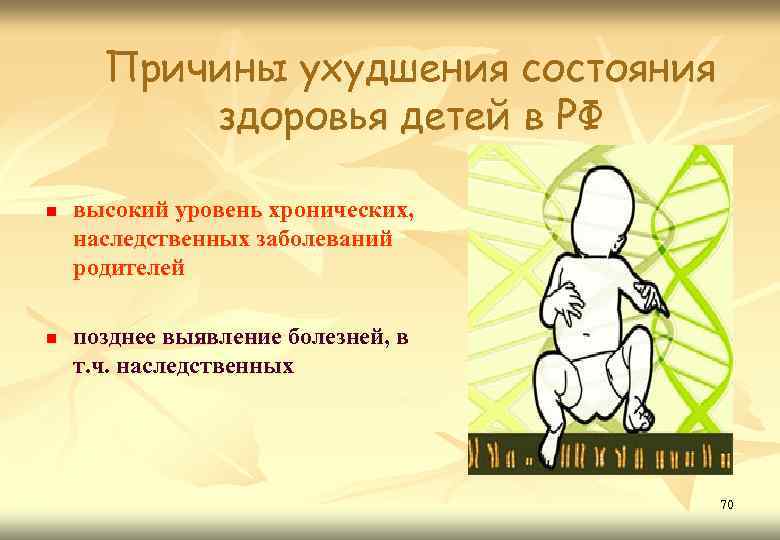 Причины ухудшения состояния здоровья детей в РФ

высокий уровень хронических, наследственных заболеваний родителей

позднее выявление болезней, в т.ч. наследственных

70